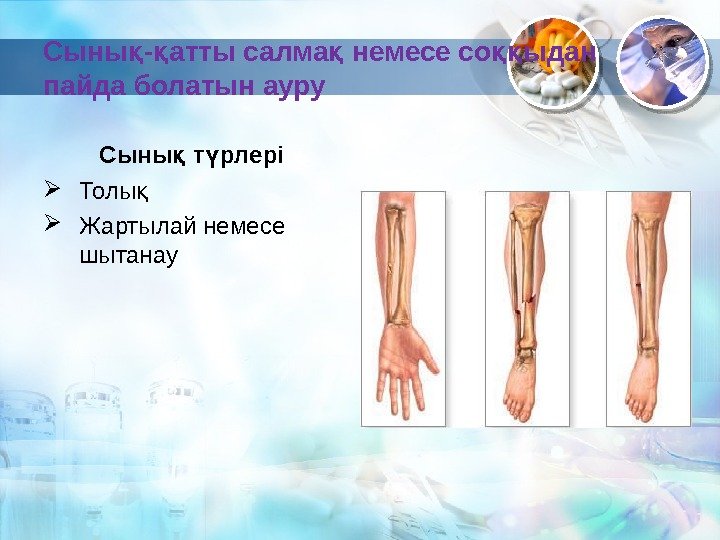 Сынық-қатты салмақ немесе соққыдан пайда болатын ауру

Сынық түрлері

➢ Толық
➢ Жартылай немесе шытанау